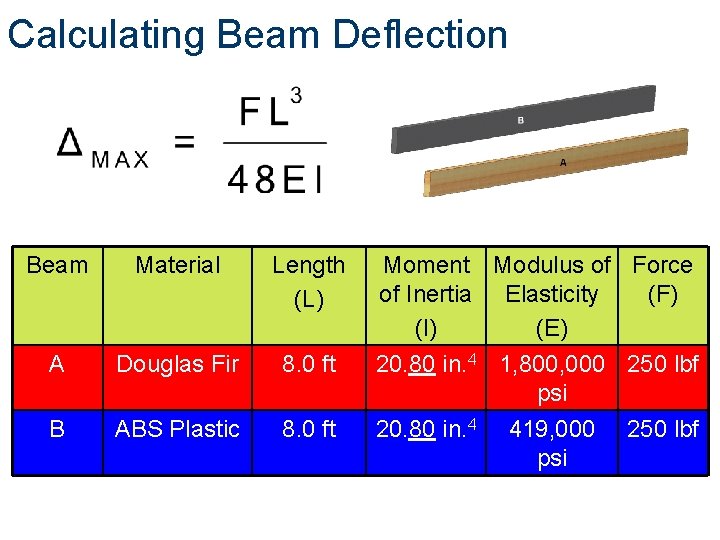 Calculating Beam Deflection

$\Delta_{MAX} = \frac{FL^3}{48EI}$

B

A

| Beam | Material | Length (L) | Moment of Inertia (I) | Modulus of Elasticity (E) | Force (F) |
|---|---|---|---|---|---|
| A | Douglas Fir | 8.0 ft | 20.80 in.$^4$ | 1,800,000 psi | 250 lbf |
| B | ABS Plastic | 8.0 ft | 20.80 in.$^4$ | 419,000 psi | 250 lbf |